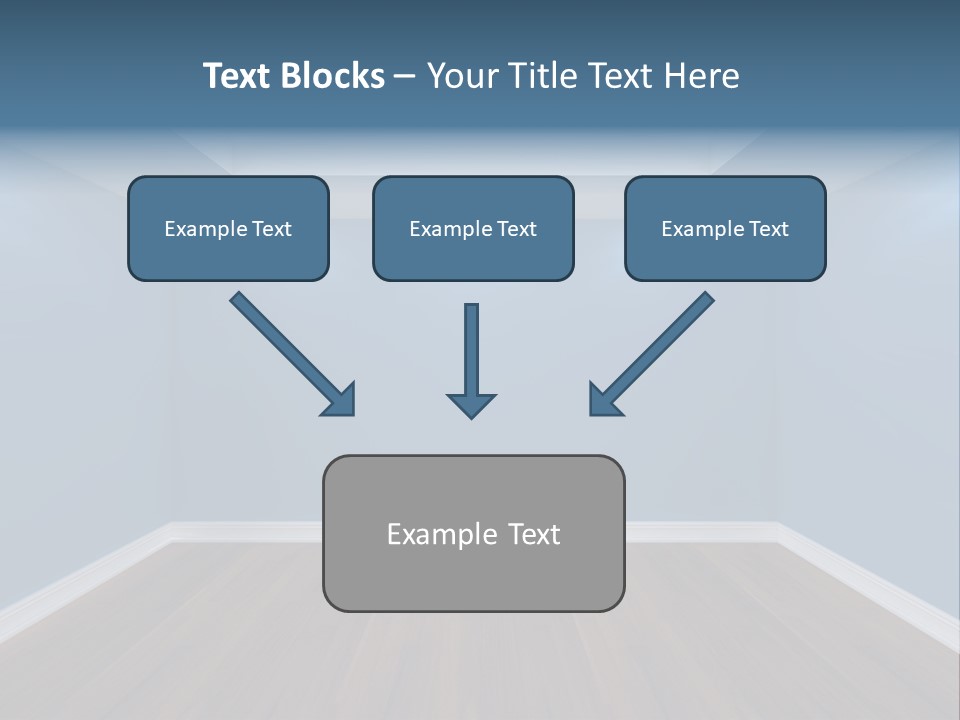 Text Blocks – Your Title Text Here

Example Text

Example Text

Example Text

Example Text